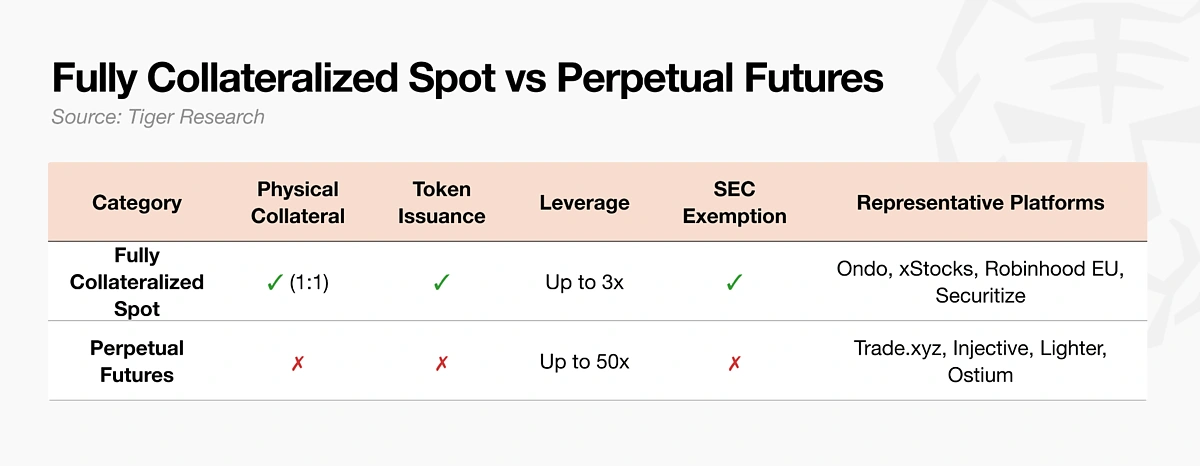 Fully Collateralized Spot vs Perpetual Futures

Source: Tiger Research

| Category | Physical Collateral | Token Issuance | Leverage | SEC Exemption | Representative Platforms |
|---|---|---|---|---|---|
| Fully Collateralized Spot | ✓ (1:1) | ✓ | Up to 3x | ✓ | Ondo, xStocks, Robinhood EU, Securitize |
| Perpetual Futures | ✗ | ✗ | Up to 50x | ✗ | Trade.xyz, Injective, Lighter, Ostium |